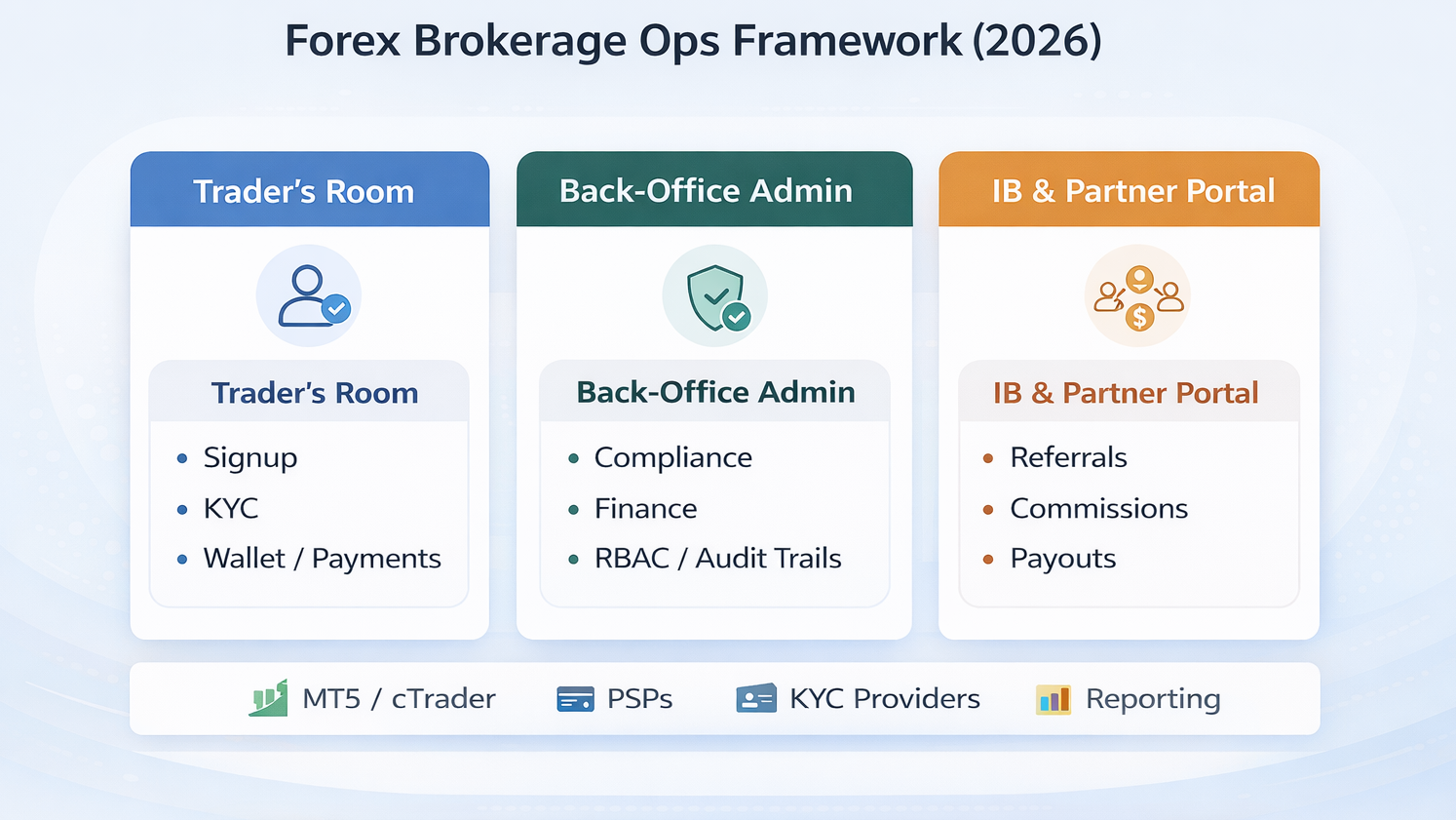 Forex Brokerage Ops Framework (2026)

Trader's Room

Trader's Room

- Signup
- KYC
- Wallet / Payments

Back-Office Admin

Back-Office Admin

- Compliance
- Finance
- RBAC / Audit Trails

IB & Partner Portal

IB & Partner Portal

- Referrals
- Commissions
- Payouts

MT5 / cTrader PSPs KYC Providers Reporting